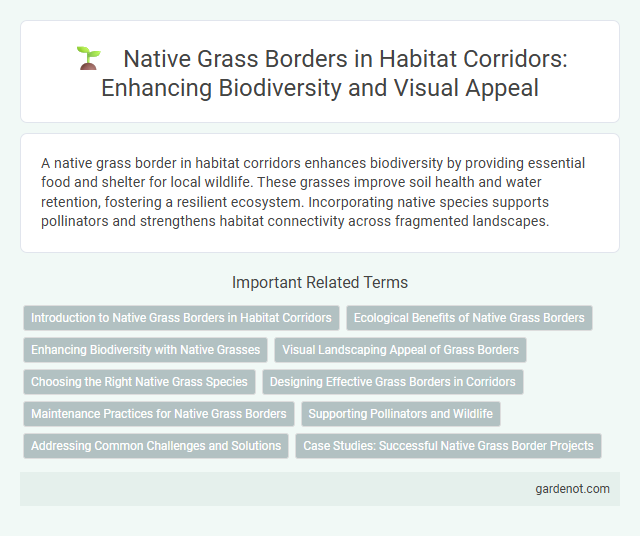 Native Grass Borders in Habitat Corridors: Enhancing Biodiversity and Visual Appeal

A native grass border in habitat corridors enhances biodiversity by providing essential food and shelter for local wildlife. These grasses improve soil health and water retention, fostering a resilient ecosystem. Incorporating native species supports pollinators and strengthens habitat connectivity across fragmented landscapes.

Important Related Terms

Introduction to Native Grass Borders in Habitat Corridors

Ecological Benefits of Native Grass Borders

Enhancing Biodiversity with Native Grasses

Visual Landscaping Appeal of Grass Borders

Choosing the Right Native Grass Species

Designing Effective Grass Borders in Corridors

Maintenance Practices for Native Grass Borders

Supporting Pollinators and Wildlife

Addressing Common Challenges and Solutions

Case Studies: Successful Native Grass Border Projects

gardenot.com